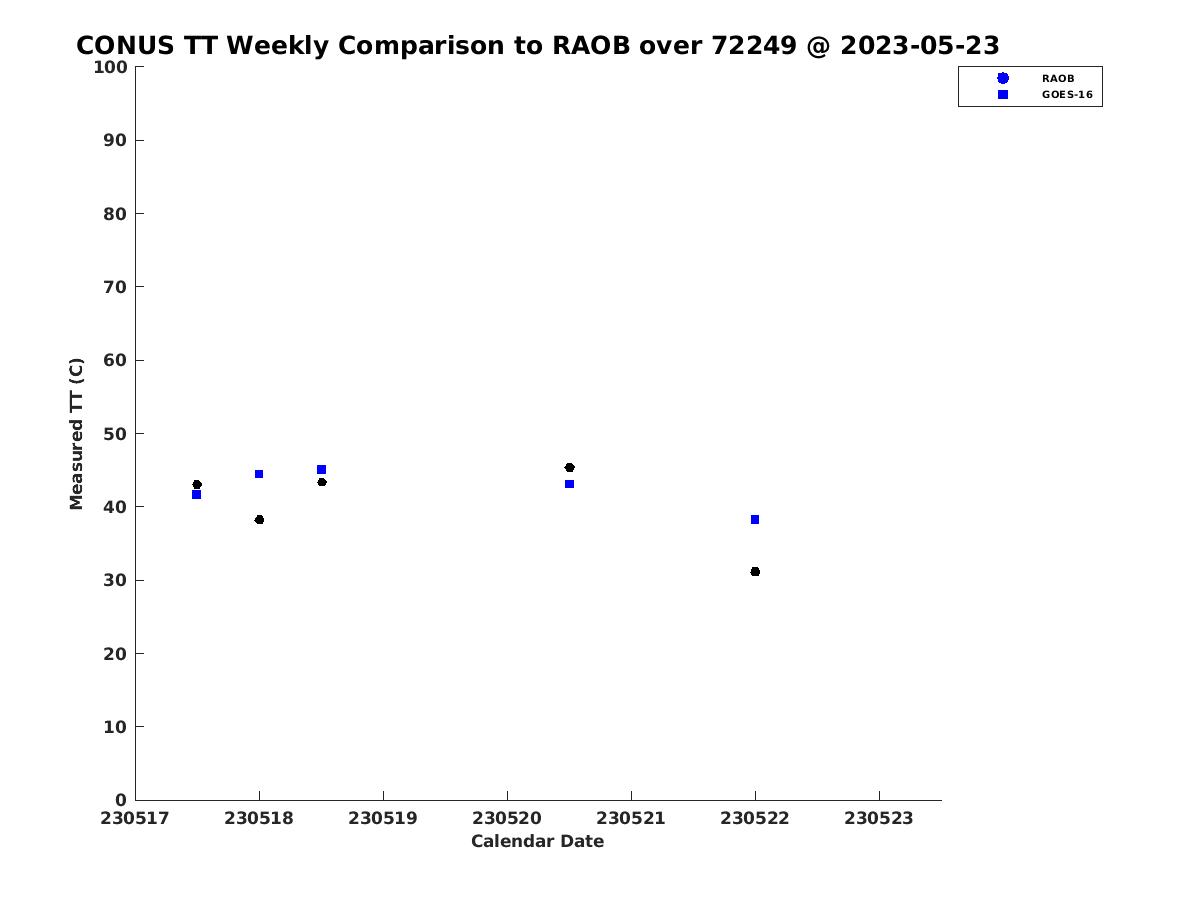 CONUS TT Weekly Comparison to RAOB over 72249 @ 2023-05-23

RAOB
GOES-16

Measured TT (C)

100
90
80
70
60
50
40
30
20
10
0

230517 230518 230519 230520 230521 230522 230523

Calendar Date